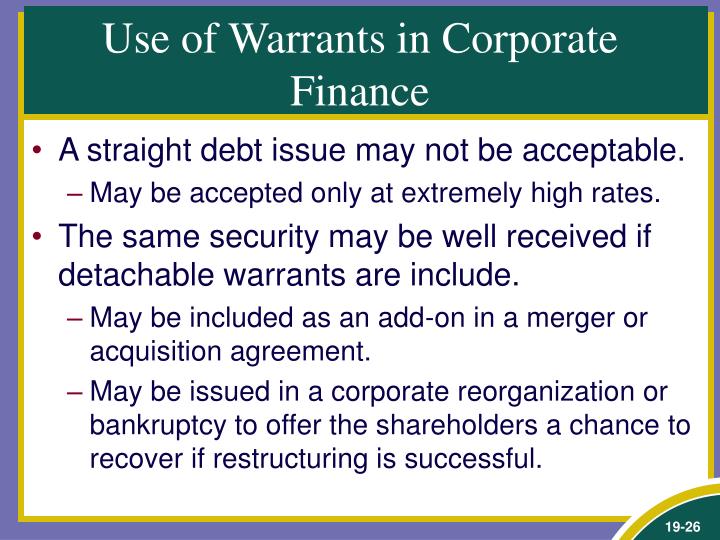 Use of Warrants in Corporate Finance

• A straight debt issue may not be acceptable.
– May be accepted only at extremely high rates.
• The same security may be well received if detachable warrants are include.
– May be included as an add-on in a merger or acquisition agreement.
– May be issued in a corporate reorganization or bankruptcy to offer the shareholders a chance to recover if restructuring is successful.

19-26